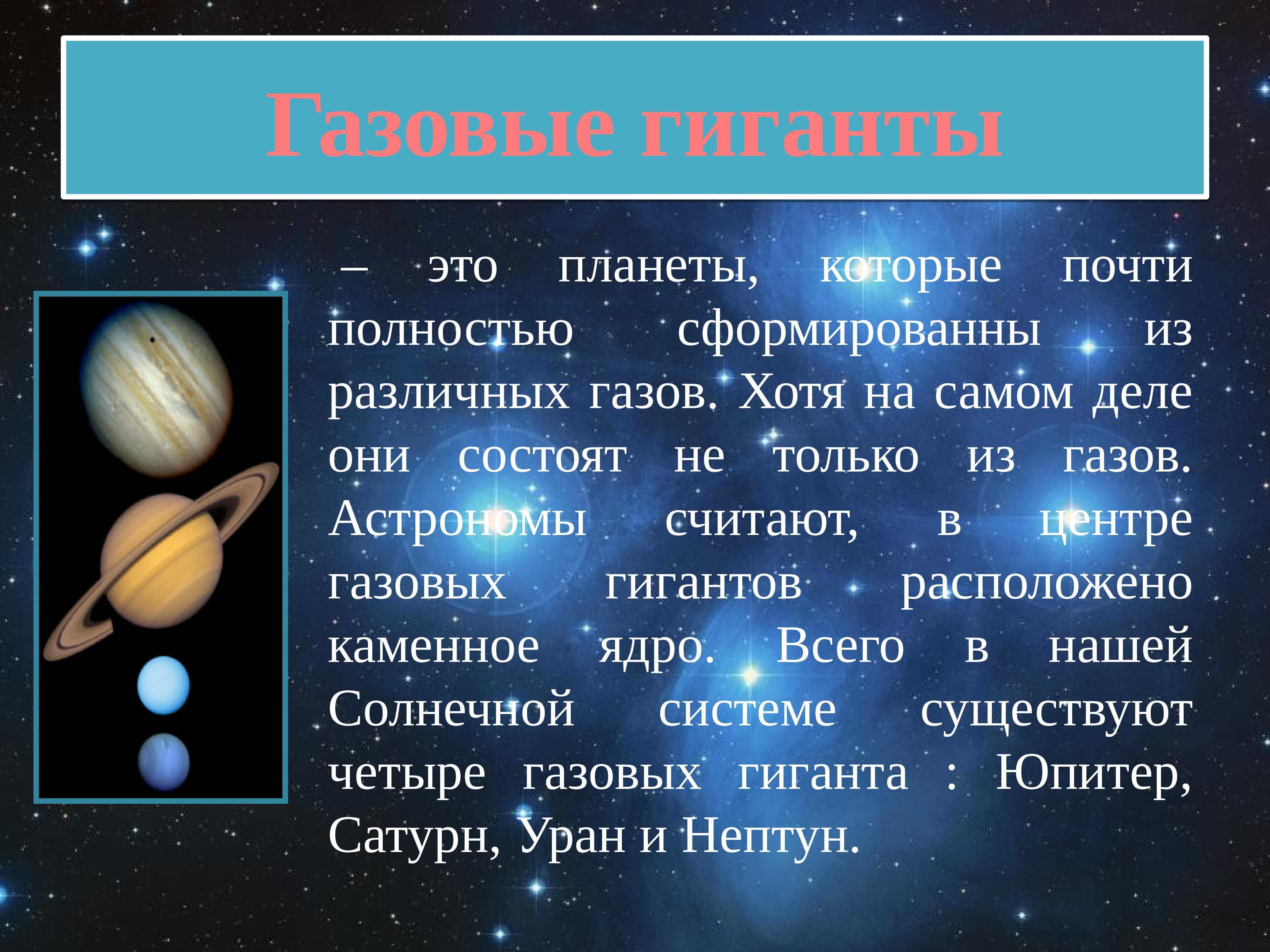 Газовые гиганты

– это планеты, которые почти полностью сформированны из различных газов. Хотя на самом деле они состоят не только из газов. Астрономы считают, в центре газовых гигантов расположено каменное ядро. Всего в нашей Солнечной системе существуют четыре газовых гиганта : Юпитер, Сатурн, Уран и Нептун.